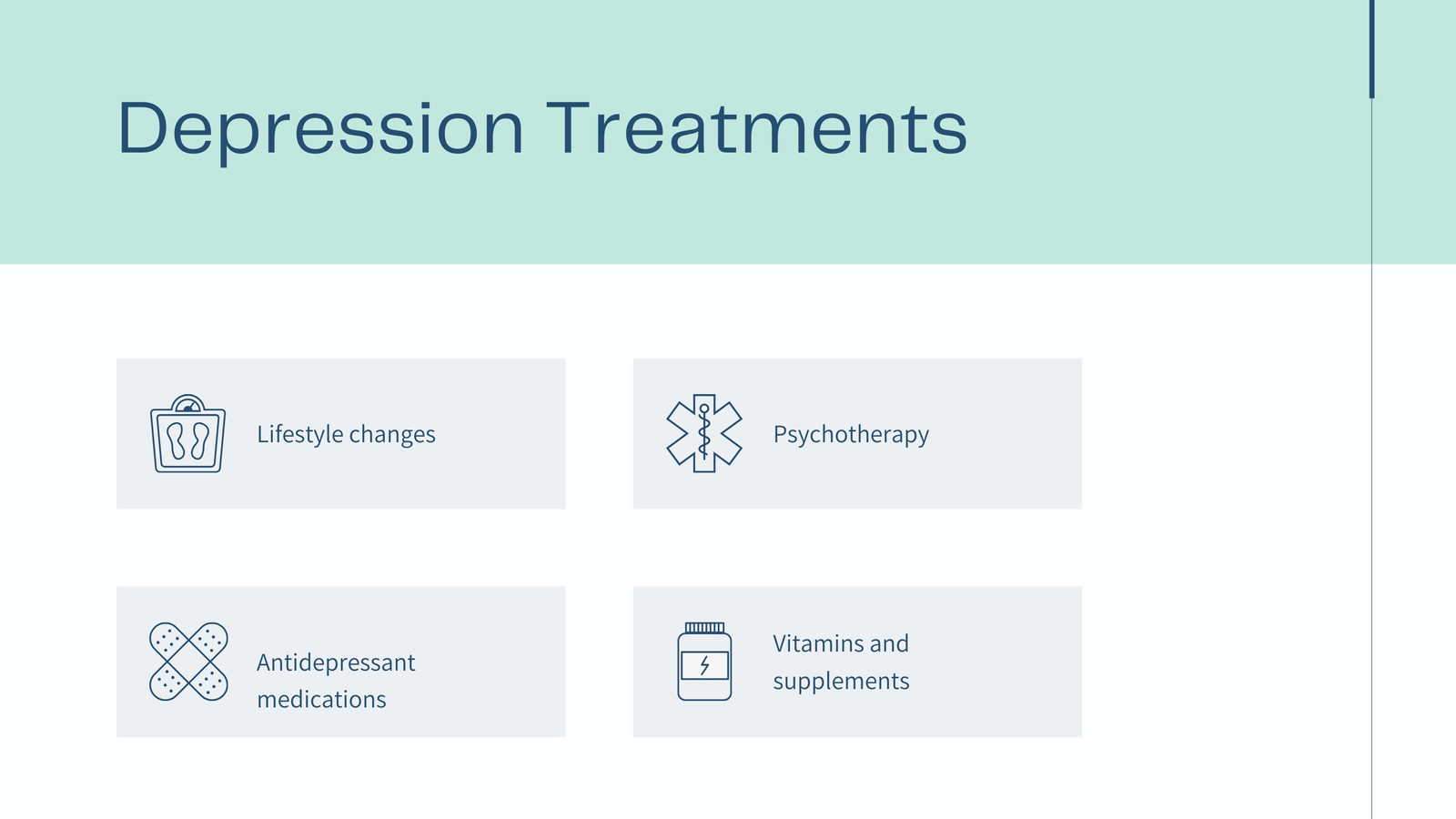 Depression Treatments

Lifestyle changes

Psychotherapy

Antidepressant medications

Vitamins and supplements